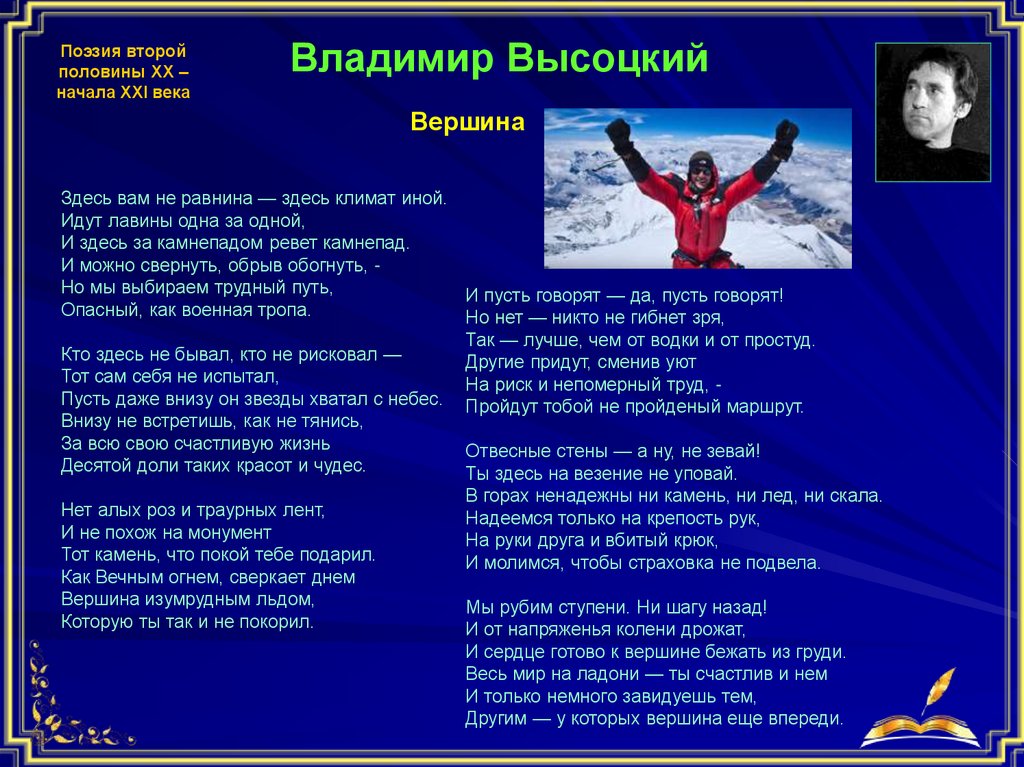 Поэзия второй половины XX – начала XXI века

Владимир Высоцкий

Вершина

Здесь вам не равнина — здесь климат иной.
Идут лавины одна за одной,
И здесь за камнепадом ревет камнепад.
И можно свернуть, обрыв обогнуть, -
Но мы выбираем трудный путь,
Опасный, как военная тропа.

Кто здесь не бывал, кто не рисковал —
Тот сам себя не испытал,
Пусть даже внизу он звезды хватал с небес.
Внизу не встретишь, как не тянись,
За всю свою счастливую жизнь
Десятой доли таких красот и чудес.

Нет алых роз и траурных лент,
И не похож на монумент
Тот камень, что покой тебе подарил.
Как Вечным огнем, сверкает днем
Вершина изумрудным льдом,
Которую ты так и не покорил.

И пусть говорят — да, пусть говорят!
Но нет — никто не гибнет зря,
Так — лучше, чем от водки и от простуд.
Другие придут, сменив уют
На риск и непомерный труд, -
Пройдут тобой не пройденый маршрут.

Отвесные стены — а ну, не зевай!
Ты здесь на везение не уповай.
В горах ненадежны ни камень, ни лед, ни скала.
Надеемся только на крепость рук,
На руки друга и вбитый крюк,
И молимся, чтобы страховка не подвела.

Мы рубим ступени. Ни шагу назад!
И от напряженья колени дрожат,
И сердце готово к вершине бежать из груди.
Весь мир на ладони — ты счастлив и нем
И только немного завидуешь тем,
Другим — у которых вершина еще впереди.